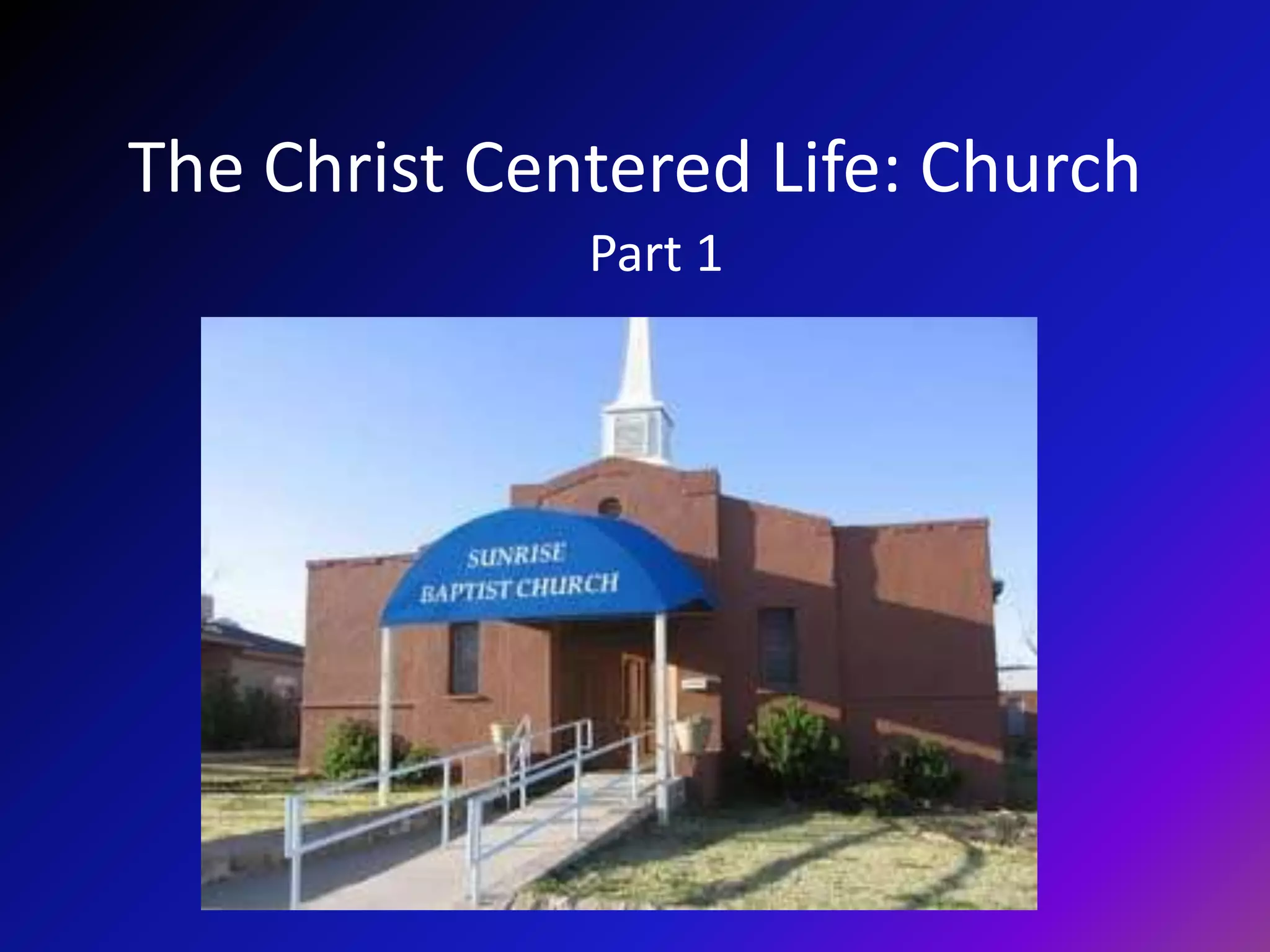 The Christ Centered Life: Church

Part 1

SUNRISE BAPTIST CHURCH